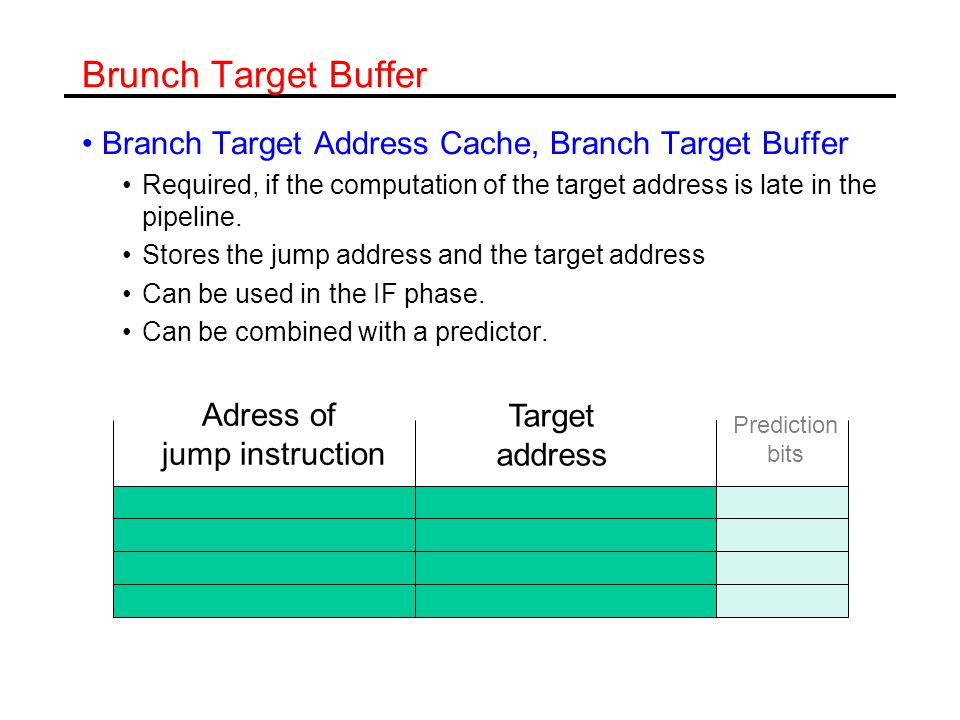 Brunch Target Buffer

• Branch Target Address Cache, Branch Target Buffer
  • Required, if the computation of the target address is late in the pipeline.
  • Stores the jump address and the target address
  • Can be used in the IF phase.
  • Can be combined with a predictor.

| Adress of jump instruction | Target address | Prediction bits |
|---|---|---|
| | | |
| | | |
| | | |
| | | |